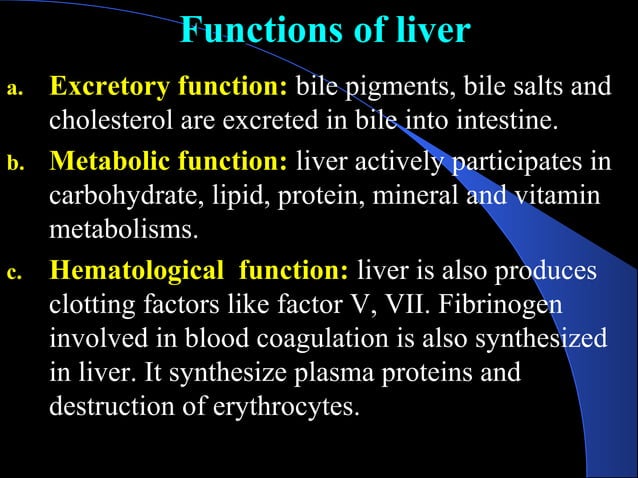 Functions of liver

a. Excretory function: bile pigments, bile salts and cholesterol are excreted in bile into intestine.

b. Metabolic function: liver actively participates in carbohydrate, lipid, protein, mineral and vitamin metabolisms.

c. Hematological function: liver is also produces clotting factors like factor V, VII. Fibrinogen involved in blood coagulation is also synthesized in liver. It synthesize plasma proteins and destruction of erythrocytes.